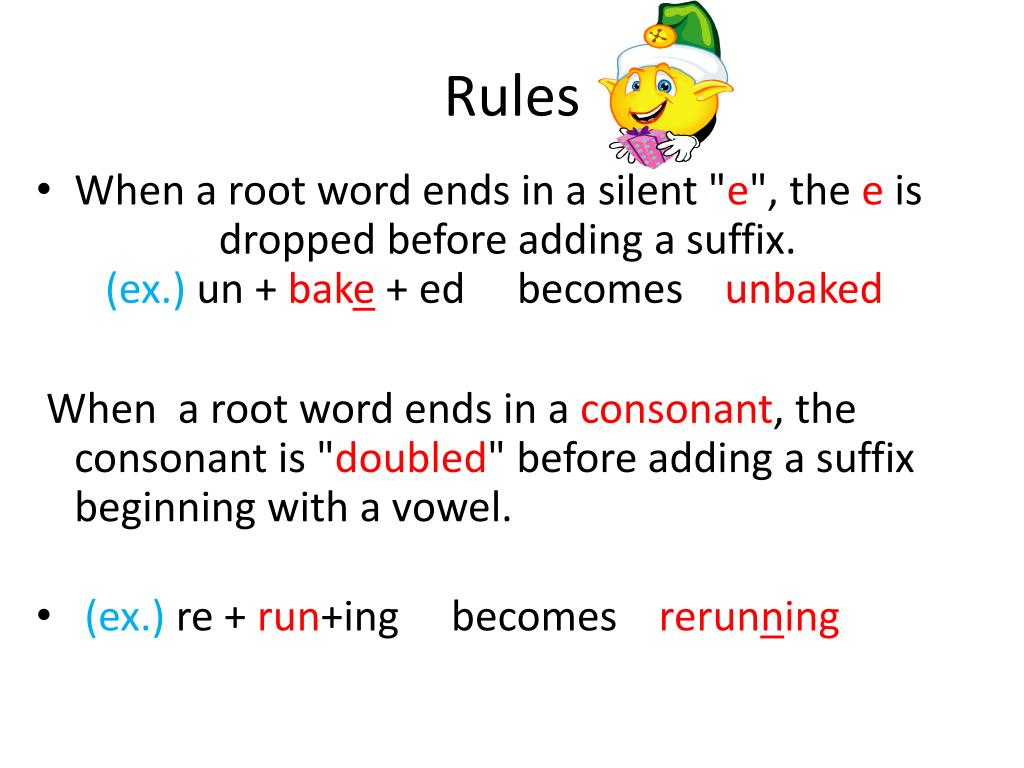 Rules

• When a root word ends in a silent "e", the e is dropped before adding a suffix.
(ex.) un + bake + ed becomes unbaked

When a root word ends in a consonant, the consonant is "doubled" before adding a suffix beginning with a vowel.

• (ex.) re + run+ing becomes rerunning